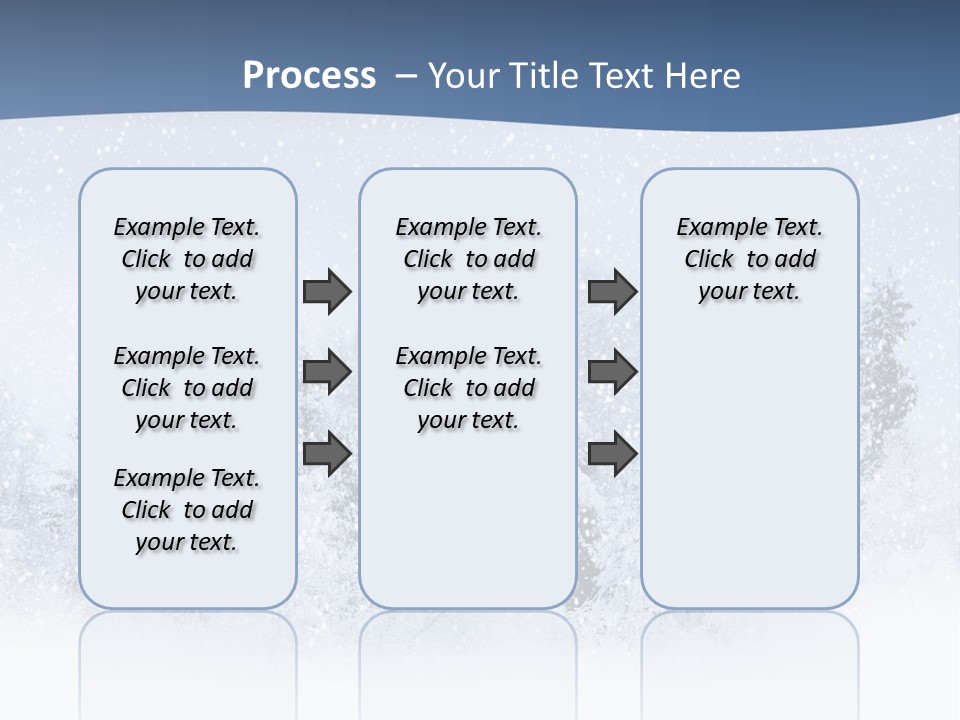 Process – Your Title Text Here

Example Text. Click to add your text.

Example Text. Click to add your text.

Example Text. Click to add your text.

Example Text. Click to add your text.

Example Text. Click to add your text.

Example Text. Click to add your text.